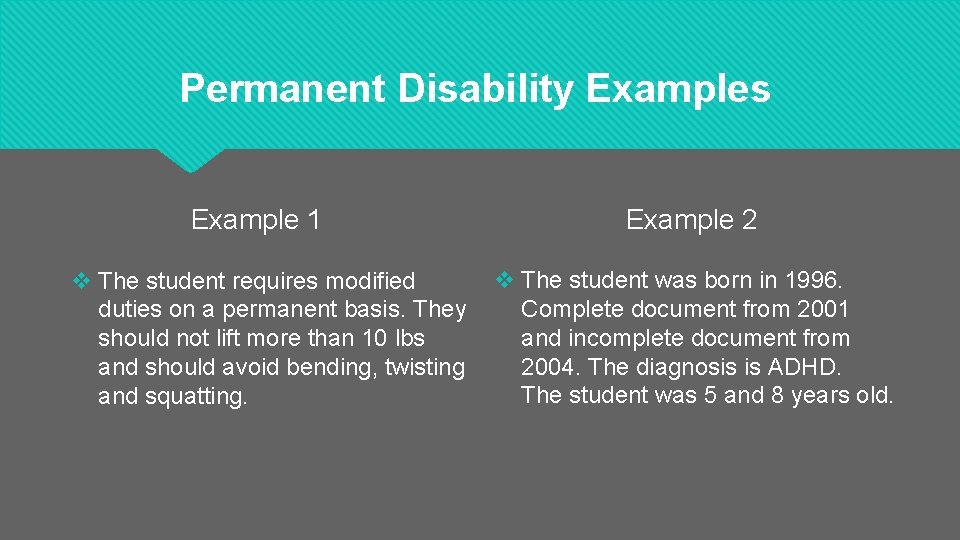 Permanent Disability Examples

Example 1

❖ The student requires modified duties on a permanent basis. They should not lift more than 10 lbs and should avoid bending, twisting and squatting.

Example 2

❖ The student was born in 1996. Complete document from 2001 and incomplete document from 2004. The diagnosis is ADHD. The student was 5 and 8 years old.